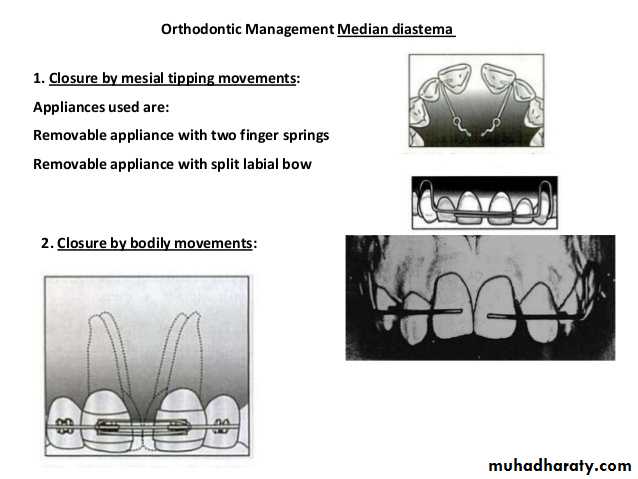 Orthodontic Management Median diastema

1. Closure by mesial tipping movements:

Appliances used are:

Removable appliance with two finger springs

Removable appliance with split labial bow

2. Closure by bodily movements:

muhadharaty.com